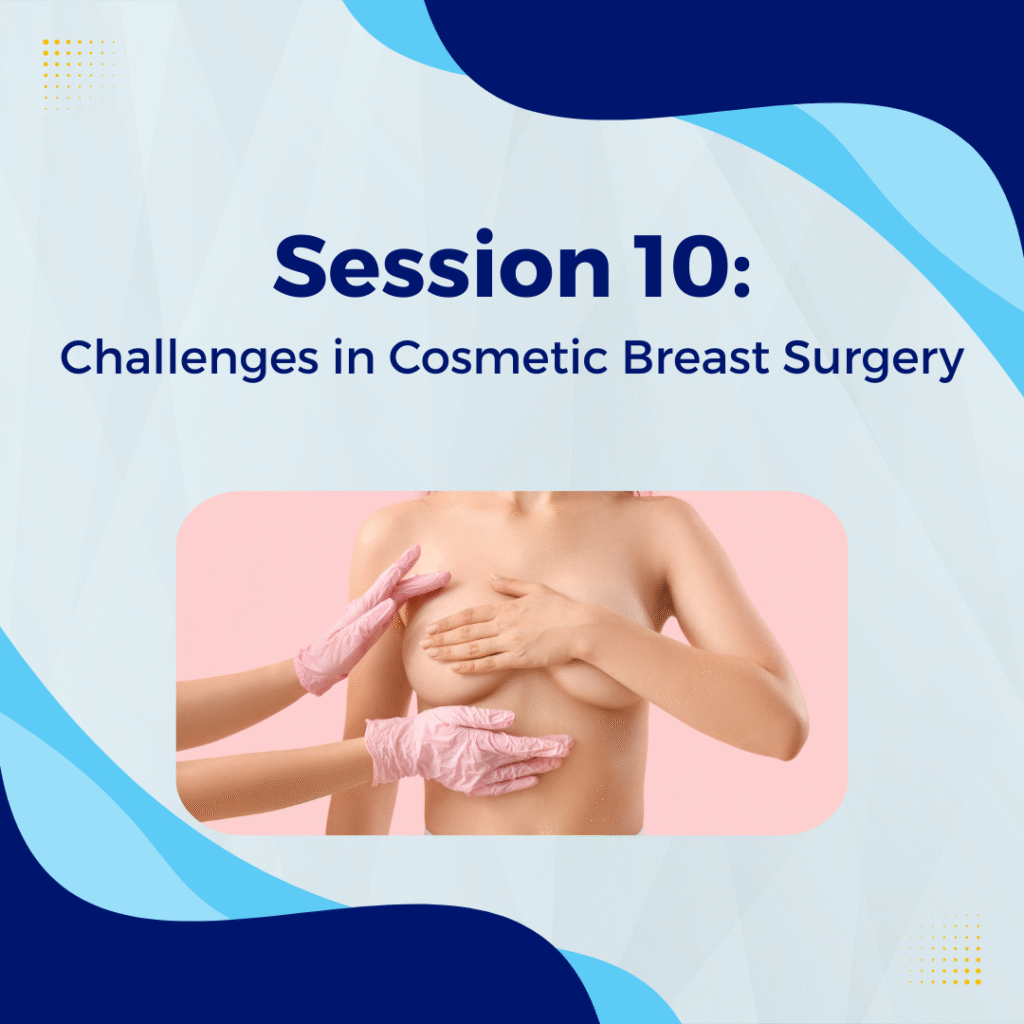 Session 10:
Challenges in Cosmetic Breast Surgery